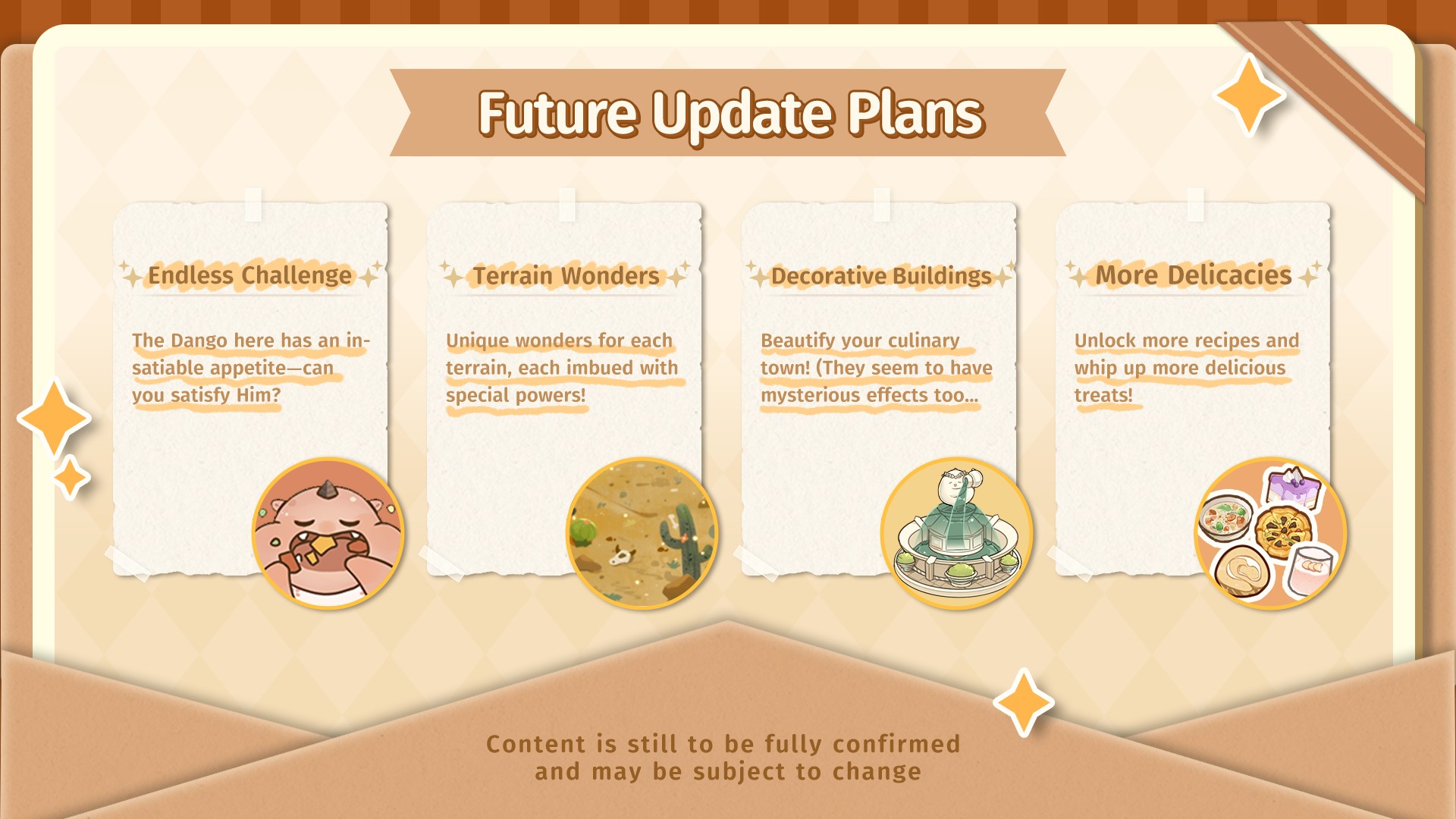 Future Update Plans

Endless Challenge

The Dango here has an insatiable appetite—can you satisfy Him?

Terrain Wonders

Unique wonders for each terrain, each imbued with special powers!

Decorative Buildings

Beautify your culinary town! (They seem to have mysterious effects too...

More Delicacies

Unlock more recipes and whip up more delicious treats!

Content is still to be fully confirmed and may be subject to change